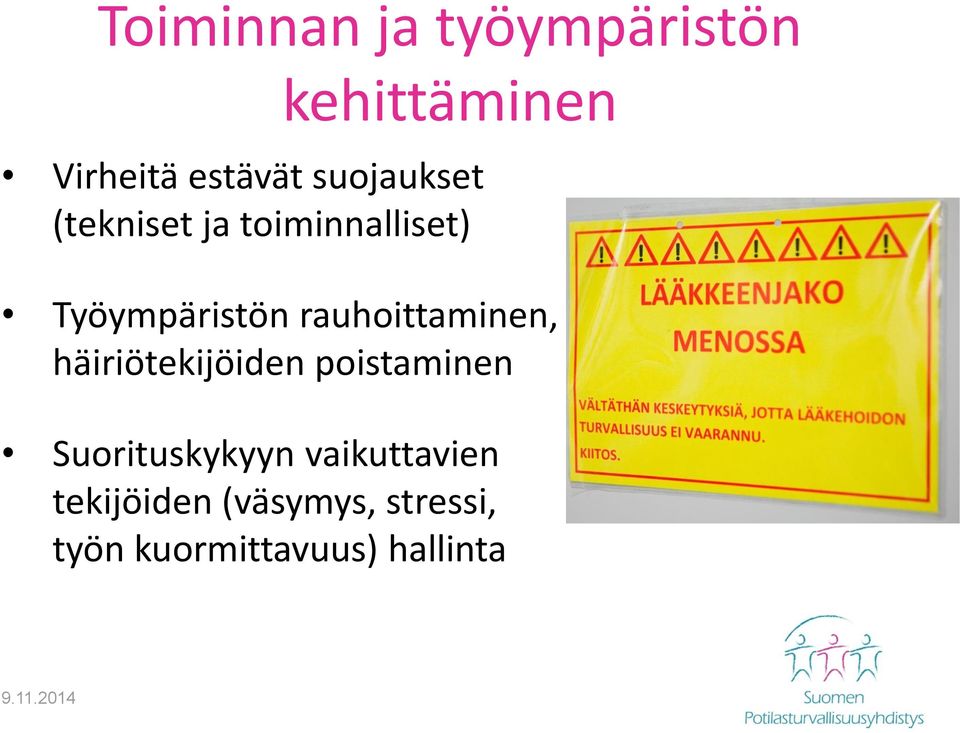 Toiminnan ja työympäristön kehittäminen

• Virheitä estävät suojaukset (tekniset ja toiminnalliset)

• Työympäristön rauhoittaminen, häiriötekijöiden poistaminen

• Suorituskykyyn vaikuttavien tekijöiden (väsymys, stressi, työn kuormittavuus) hallinta

LÄÄKKEENJAKO MENOSSA

VÄLTÄTHÄN KESKEYTYKSIÄ, JOTTA LÄÄKEHOIDON TURVALLISUUS EI VAARANNU. KIITOS.

9.11.2014

Suomen Potilasturvallisuusyhdistys